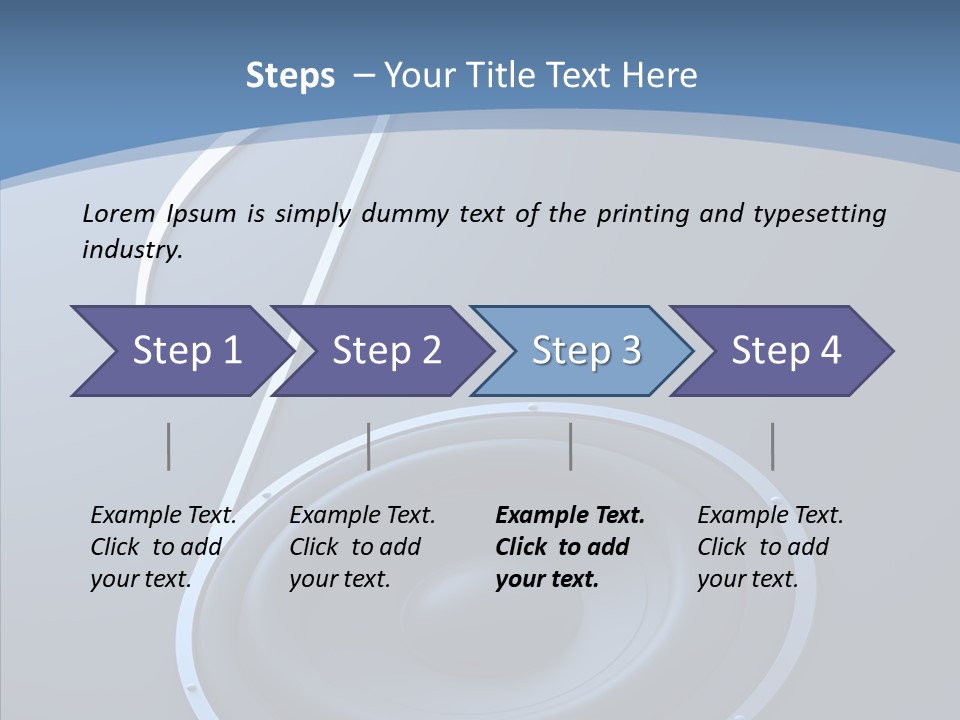 Steps – Your Title Text Here

Lorem Ipsum is simply dummy text of the printing and typesetting industry.

Step 1
Step 2
Step 3
Step 4

Example Text. Click to add your text.

Example Text. Click to add your text.

Example Text. Click to add your text.

Example Text. Click to add your text.